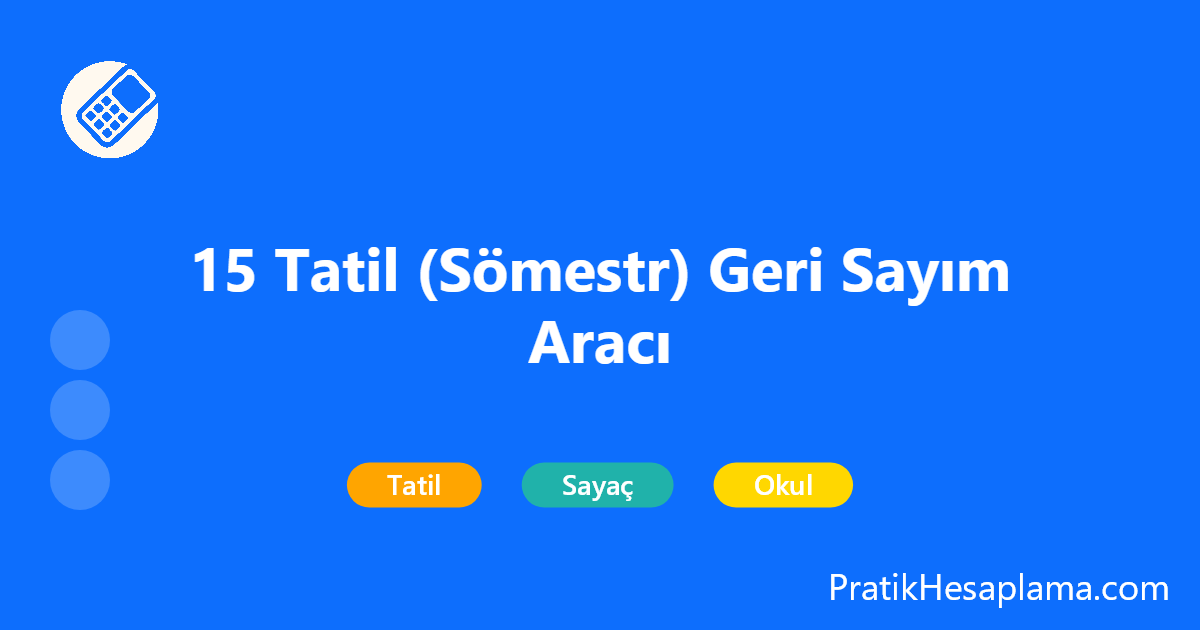 15 Tatil (Sömestr) Geri Sayım Aracı

Tatil
Sayaç
Okul

PratikHesaplama.com